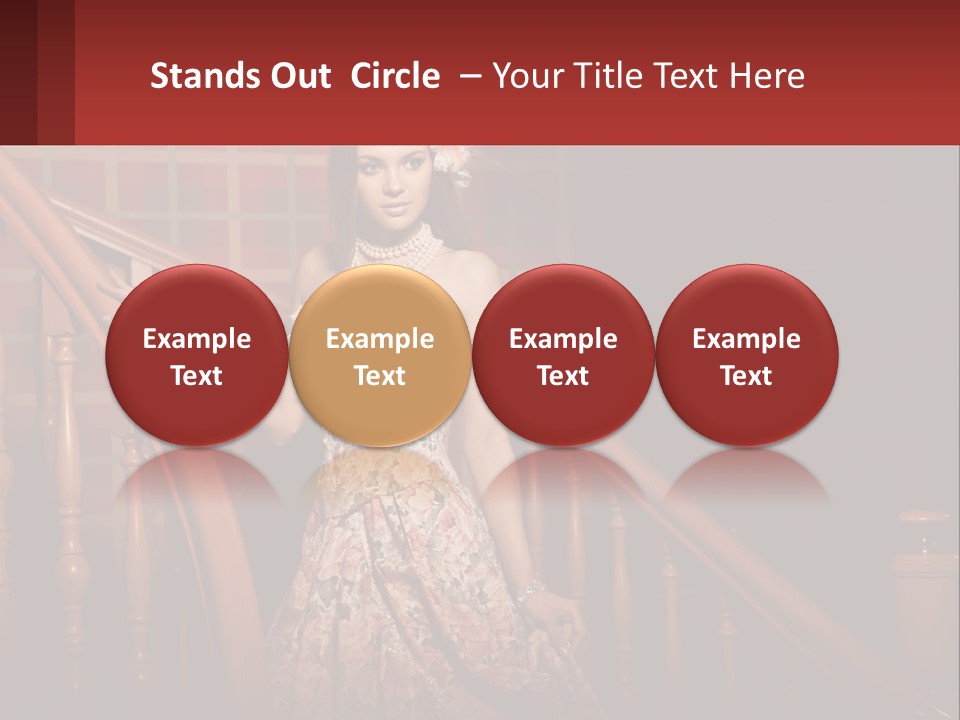 Stands Out Circle – Your Title Text Here

Example Text

Example Text

Example Text

Example Text